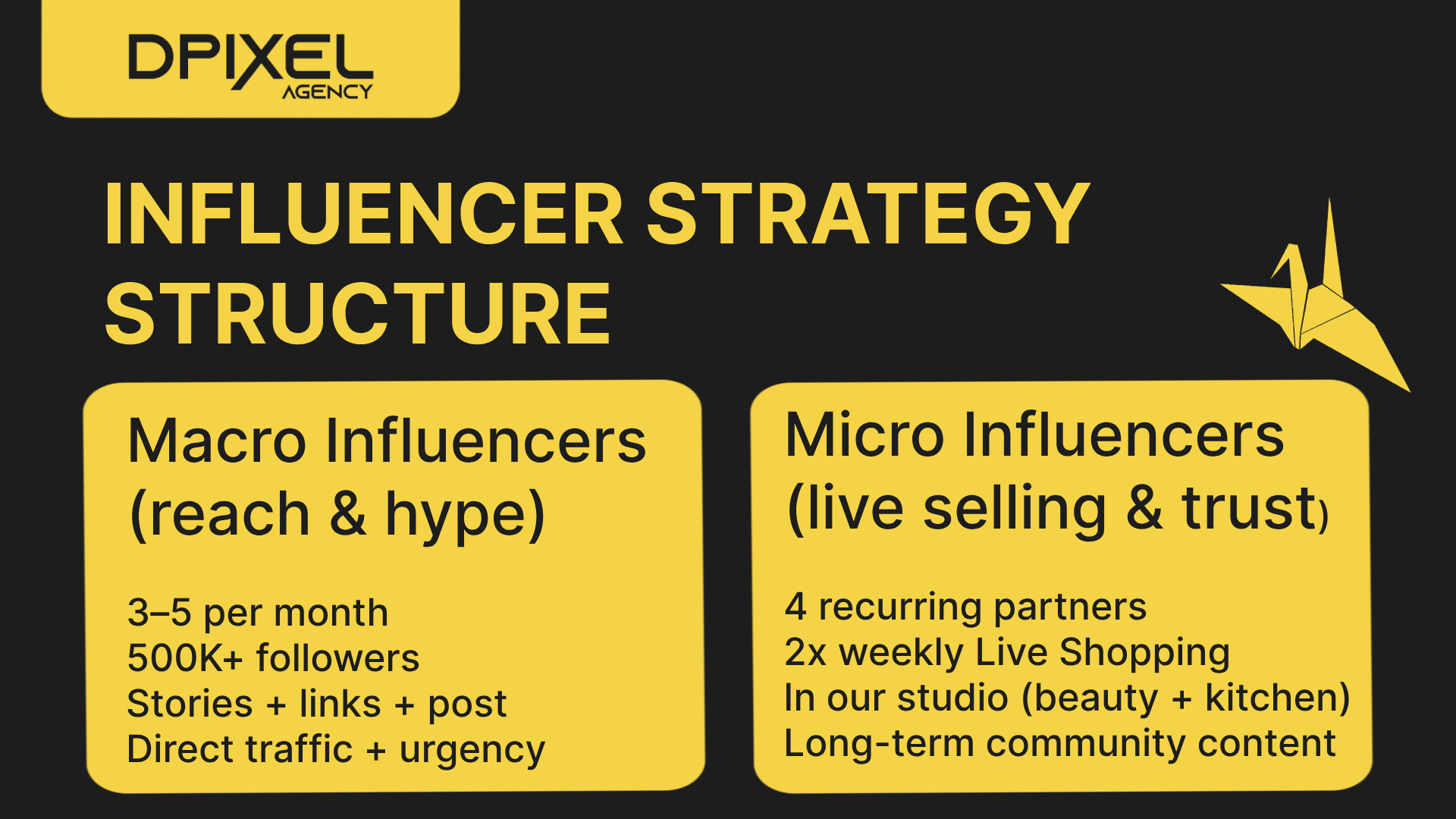 DPIXEL AGENCY

INFLUENCER STRATEGY STRUCTURE

Macro Influencers (reach & hype)

3–5 per month
500K+ followers
Stories + links + post
Direct traffic + urgency

Micro Influencers (live selling & trust)

4 recurring partners
2x weekly Live Shopping
In our studio (beauty + kitchen)
Long-term community content